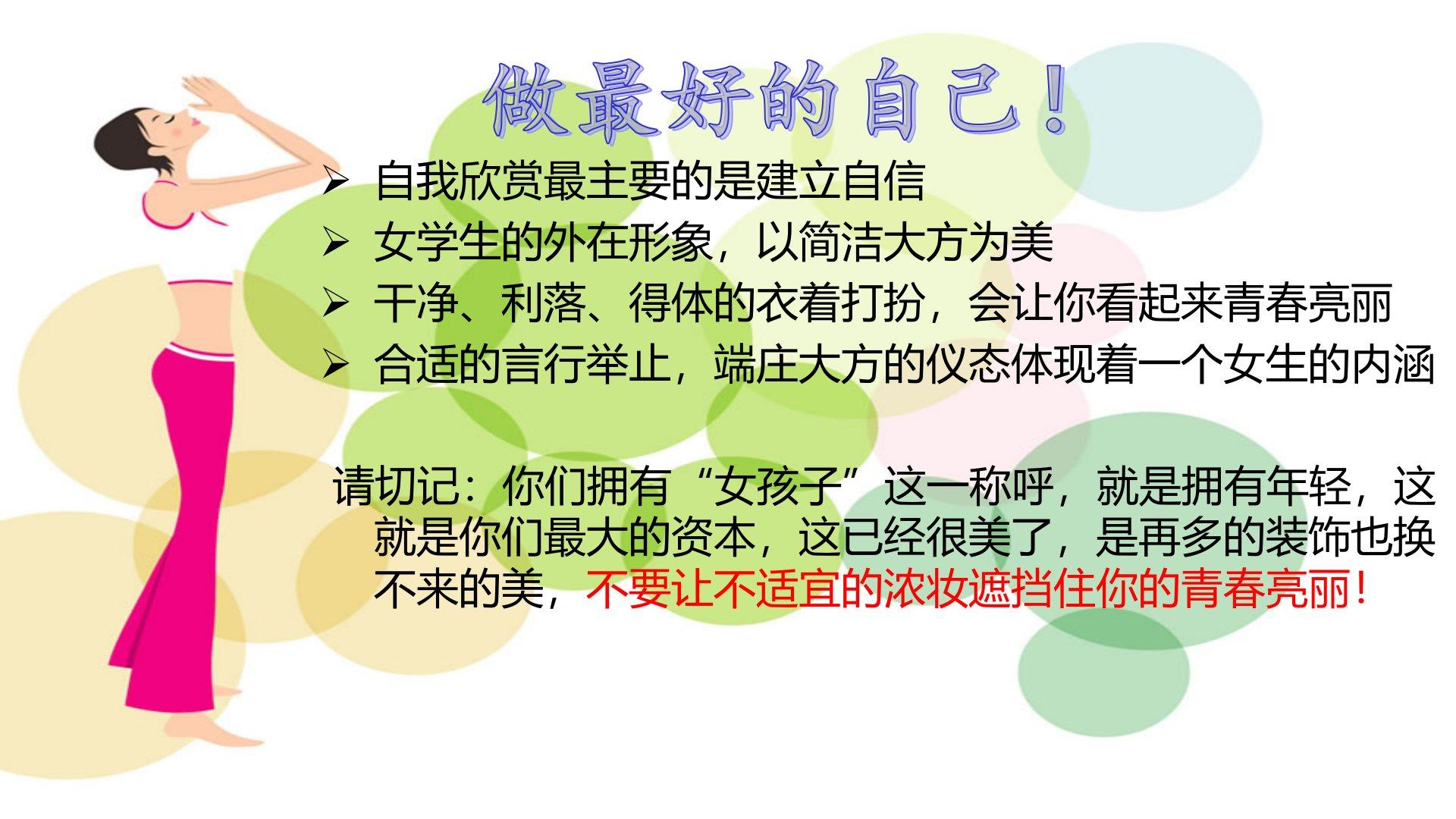 做最好的自己！

➢ 自我欣赏最主要的是建立自信
➢ 女学生的外在形象，以简洁大方为美
➢ 干净、利落、得体的衣着打扮，会让你看起来青春亮丽
➢ 合适的言行举止，端庄大方的仪态体现着一个女生的内涵

请切记：你们拥有“女孩子”这一称呼，就是拥有年轻，这就是你们最大的资本，这已经很美了，是再多的装饰也换不来的美，不要让不适宜的浓妆遮挡住你的青春亮丽！